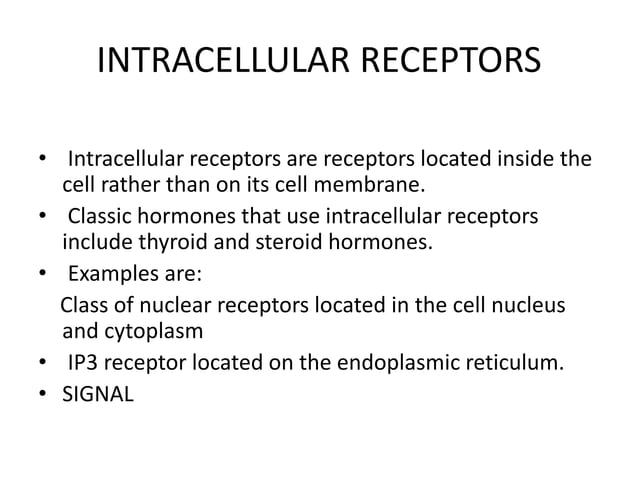 INTRACELLULAR RECEPTORS

• Intracellular receptors are receptors located inside the cell rather than on its cell membrane.
• Classic hormones that use intracellular receptors include thyroid and steroid hormones.
• Examples are:
Class of nuclear receptors located in the cell nucleus and cytoplasm
• IP3 receptor located on the endoplasmic reticulum.
• SIGNAL